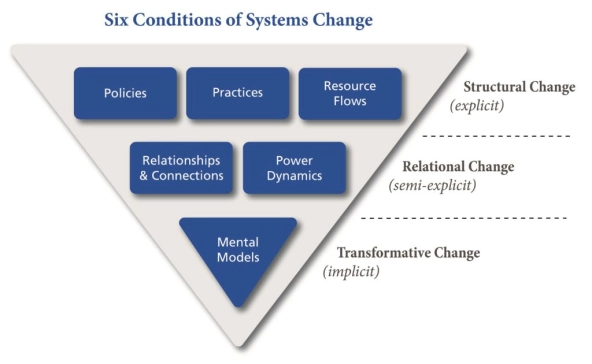 Six Conditions of Systems Change

Policies

Practices

Resource Flows

Structural Change
(explicit)

Relationships & Connections

Power Dynamics

Relational Change
(semi-explicit)

Mental Models

Transformative Change
(implicit)